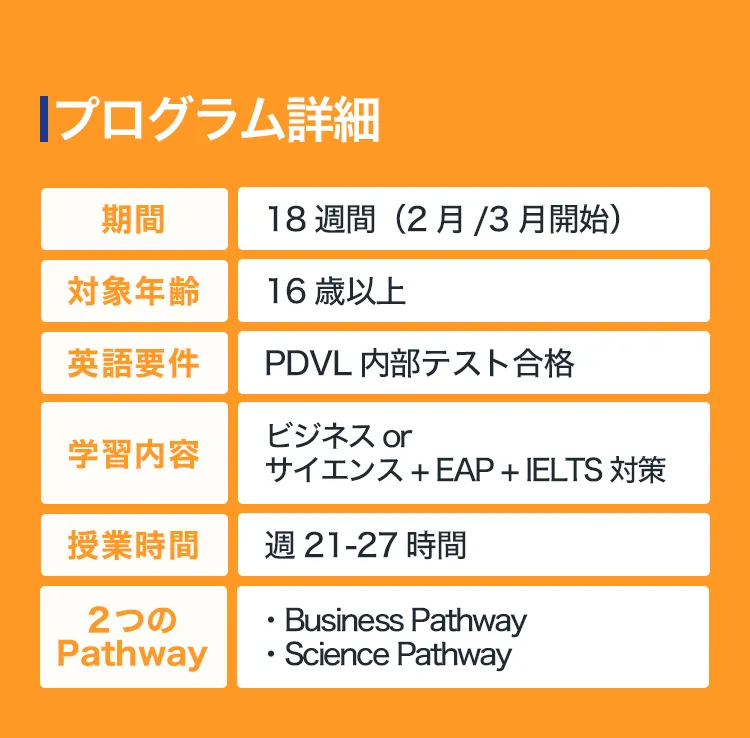 プログラム詳細

| 期間 | 18 週間（2 月 /3 月開始） |
|---|---|
| 対象年齢 | 16 歳以上 |
| 英語要件 | PDVL 内部テスト合格 |
| 学習内容 | ビジネス or サイエンス + EAP + IELTS 対策 |
| 授業時間 | 週 21-27 時間 |
| 2つの Pathway | ・Business Pathway ・Science Pathway |